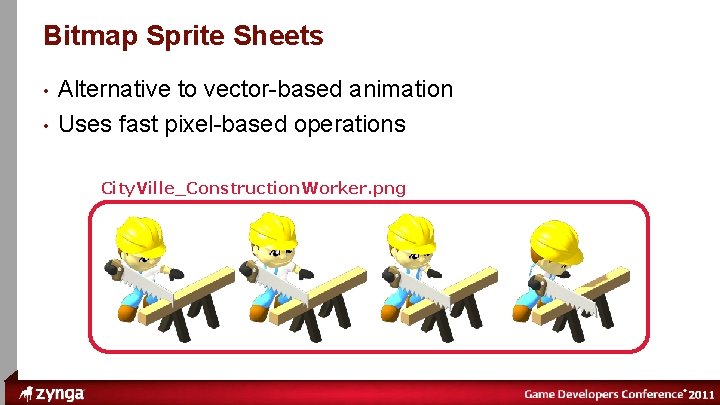 Bitmap Sprite Sheets

• Alternative to vector-based animation
• Uses fast pixel-based operations

CityVille_ConstructionWorker.png

zynga

Game Developers Conference® 2011